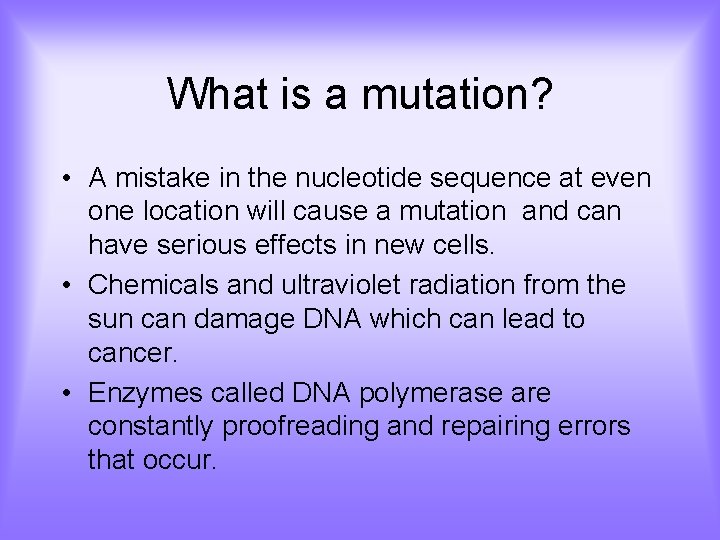 What is a mutation?

• A mistake in the nucleotide sequence at even one location will cause a mutation and can have serious effects in new cells.

• Chemicals and ultraviolet radiation from the sun can damage DNA which can lead to cancer.

• Enzymes called DNA polymerase are constantly proofreading and repairing errors that occur.